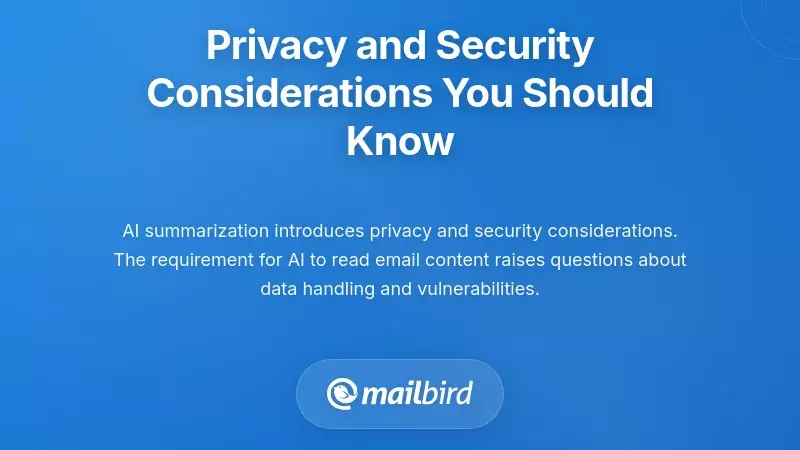 Privacy and Security Considerations You Should Know

AI summarization introduces privacy and security considerations. The requirement for AI to read email content raises questions about data handling and vulnerabilities.

mailbird